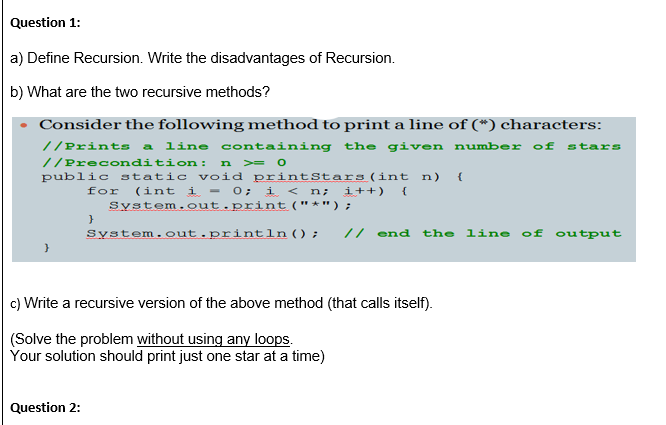 Question 1:

a) Define Recursion. Write the disadvantages of Recursion.

b) What are the two recursive methods?

• Consider the following method to print a line of (*) characters:

//Prints a line containing the given number of stars
//Precondition: n >= 0
public static void printStars(int n) {
    for (int i = 0; i < n; i++) {
        System.out.print("*");
    }
    System.out.println();   // end the line of output
}

c) Write a recursive version of the above method (that calls itself).

(Solve the problem without using any loops.
Your solution should print just one star at a time)

Question 2: